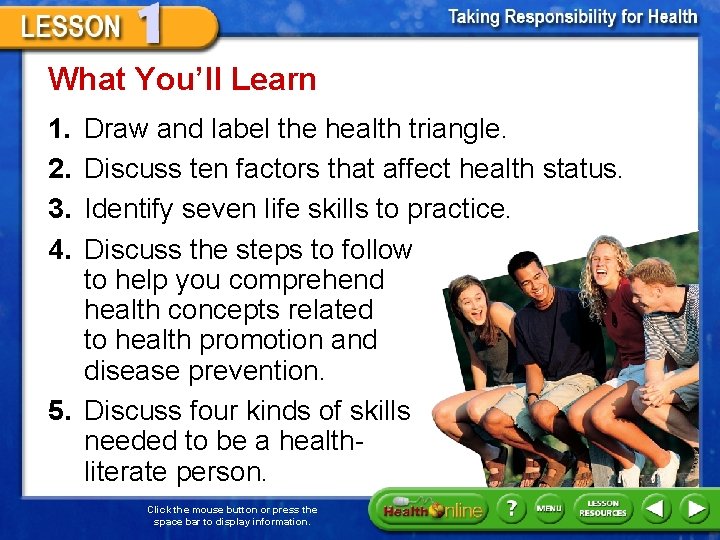 LESSON 1

Taking Responsibility for Health

What You'll Learn

1. Draw and label the health triangle.

2. Discuss ten factors that affect health status.

3. Identify seven life skills to practice.

4. Discuss the steps to follow to help you comprehend health concepts related to health promotion and disease prevention.

5. Discuss four kinds of skills needed to be a health-literate person.

Click the mouse button or press the space bar to display information.

Health Online

?

MENU

LESSON RESOURCES